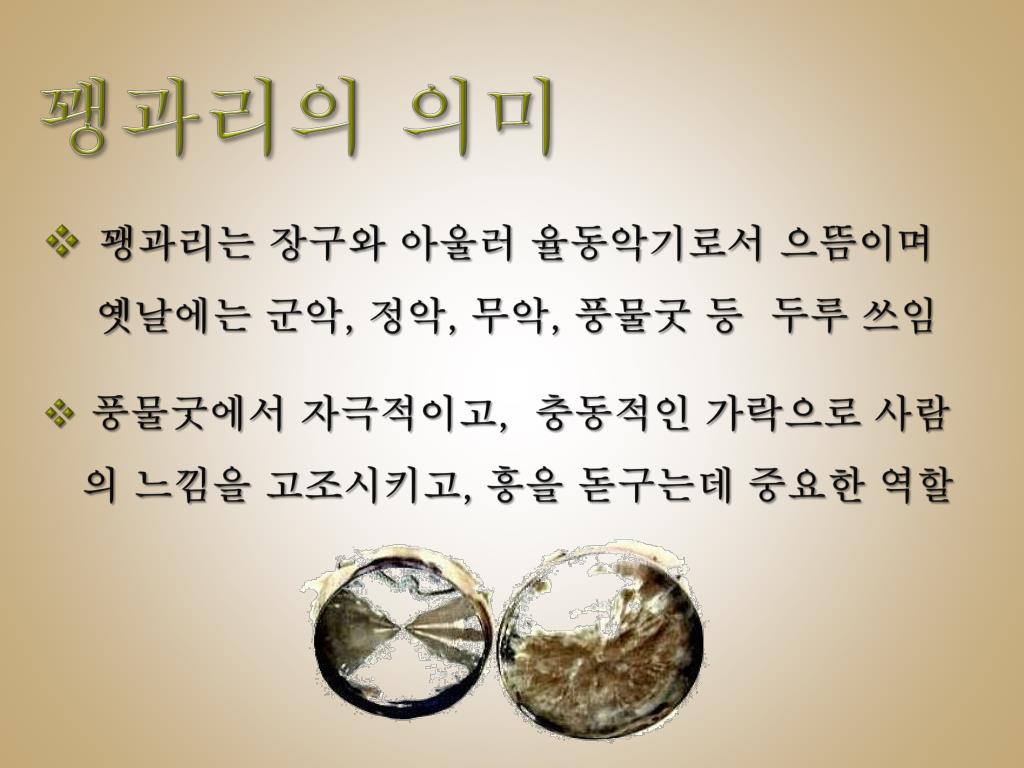 꽹과리의 의미

❖ 꽹과리는 장구와 아울러 율동악기로서 으뜸이며 옛날에는 군악, 정악, 무악, 풍물굿 등 두루 쓰임

❖ 풍물굿에서 자극적이고, 충동적인 가락으로 사람의 느낌을 고조시키고, 흥을 돋구는데 중요한 역할